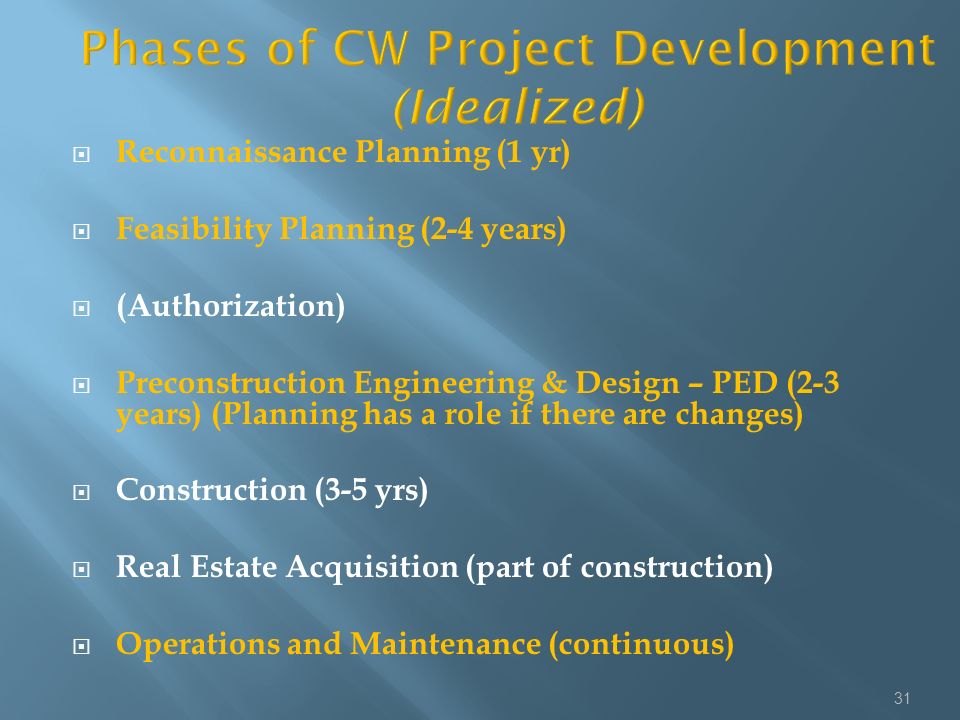 Phases of CW Project Development (Idealized)

Reconnaissance Planning (1 yr)

Feasibility Planning (2-4 years)

(Authorization)

Preconstruction Engineering & Design – PED (2-3 years) (Planning has a role if there are changes)

Construction (3-5 yrs)

Real Estate Acquisition (part of construction)

Operations and Maintenance (continuous)

31